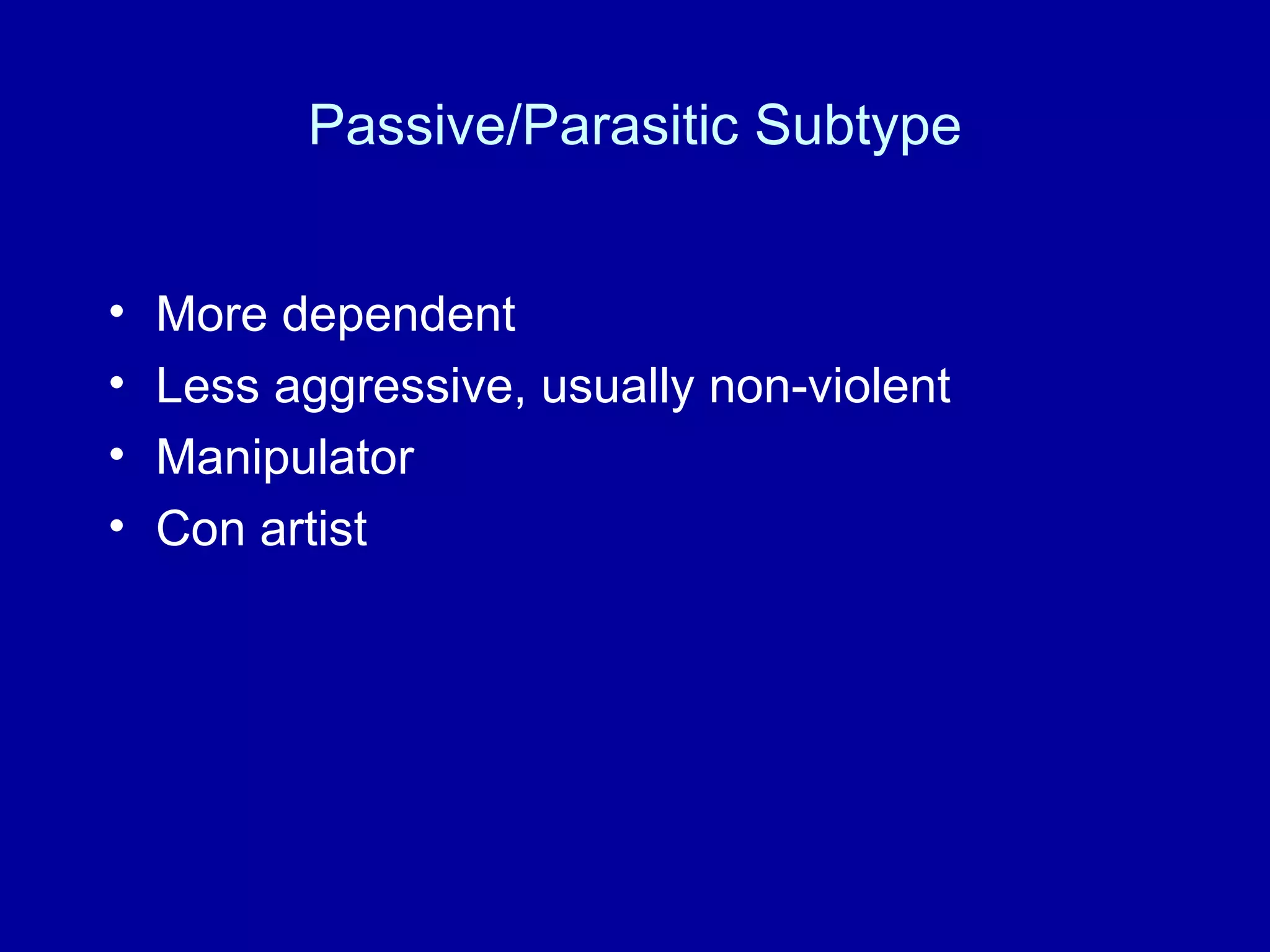 Passive/Parasitic Subtype

• More dependent
• Less aggressive, usually non-violent
• Manipulator
• Con artist